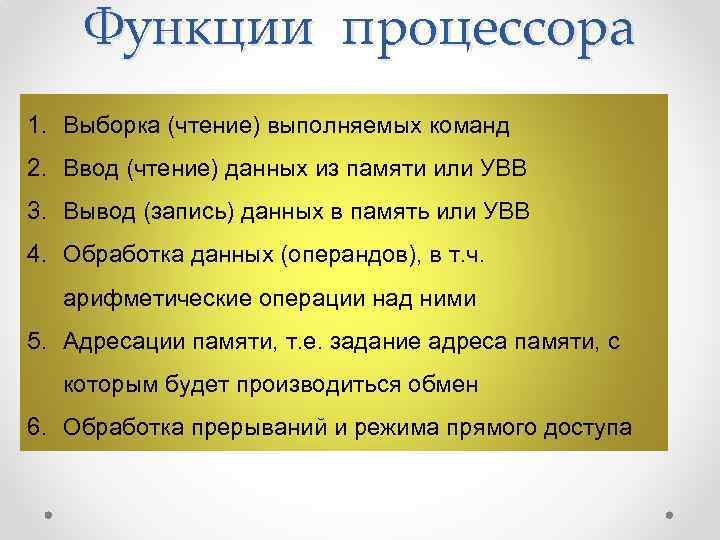 Функции процессора

1. Выборка (чтение) выполняемых команд
2. Ввод (чтение) данных из памяти или УВВ
3. Вывод (запись) данных в память или УВВ
4. Обработка данных (операндов), в т.ч. арифметические операции над ними
5. Адресации памяти, т.е. задание адреса памяти, с которым будет производиться обмен
6. Обработка прерываний и режима прямого доступа